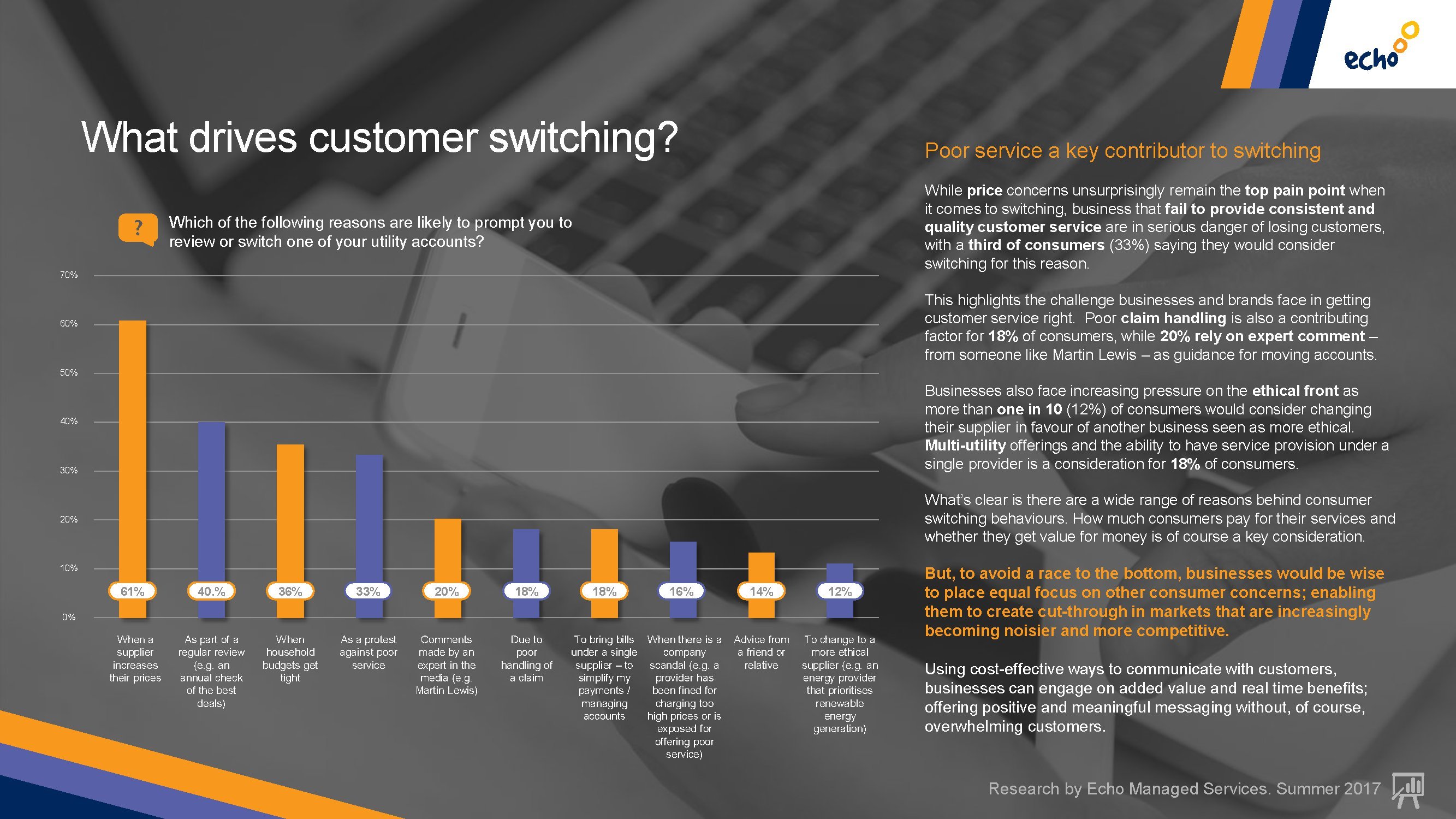 echo

What drives customer switching?

?

Which of the following reasons are likely to prompt you to review or switch one of your utility accounts?

70%
60%
50%
40%
30%
20%
10%
0%

61% 40.% 36% 33% 20% 18% 18% 16% 14% 12%

When a supplier increases their prices

As part of a regular review (e.g. an annual check of the best deals)

When household budgets get tight

As a protest against poor service

Comments made by an expert in the media (e.g. Martin Lewis)

Due to poor handling of a claim

To bring bills under a single supplier – to simplify my payments / managing accounts

When there is a company scandal (e.g. a provider has been fined for charging too high prices or is exposed for offering poor service)

Advice from a friend or relative

To change to a more ethical supplier (e.g. an energy provider that prioritises renewable energy generation)

Poor service a key contributor to switching

While price concerns unsurprisingly remain the top pain point when it comes to switching, business that fail to provide consistent and quality customer service are in serious danger of losing customers, with a third of consumers (33%) saying they would consider switching for this reason.

This highlights the challenge businesses and brands face in getting customer service right. Poor claim handling is also a contributing factor for 18% of consumers, while 20% rely on expert comment – from someone like Martin Lewis – as guidance for moving accounts.

Businesses also face increasing pressure on the ethical front as more than one in 10 (12%) of consumers would consider changing their supplier in favour of another business seen as more ethical. Multi-utility offerings and the ability to have service provision under a single provider is a consideration for 18% of consumers.

What's clear is there are a wide range of reasons behind consumer switching behaviours. How much consumers pay for their services and whether they get value for money is of course a key consideration.

But, to avoid a race to the bottom, businesses would be wise to place equal focus on other consumer concerns; enabling them to create cut-through in markets that are increasingly becoming noisier and more competitive.

Using cost-effective ways to communicate with customers, businesses can engage on added value and real time benefits; offering positive and meaningful messaging without, of course, overwhelming customers.

Research by Echo Managed Services. Summer 2017